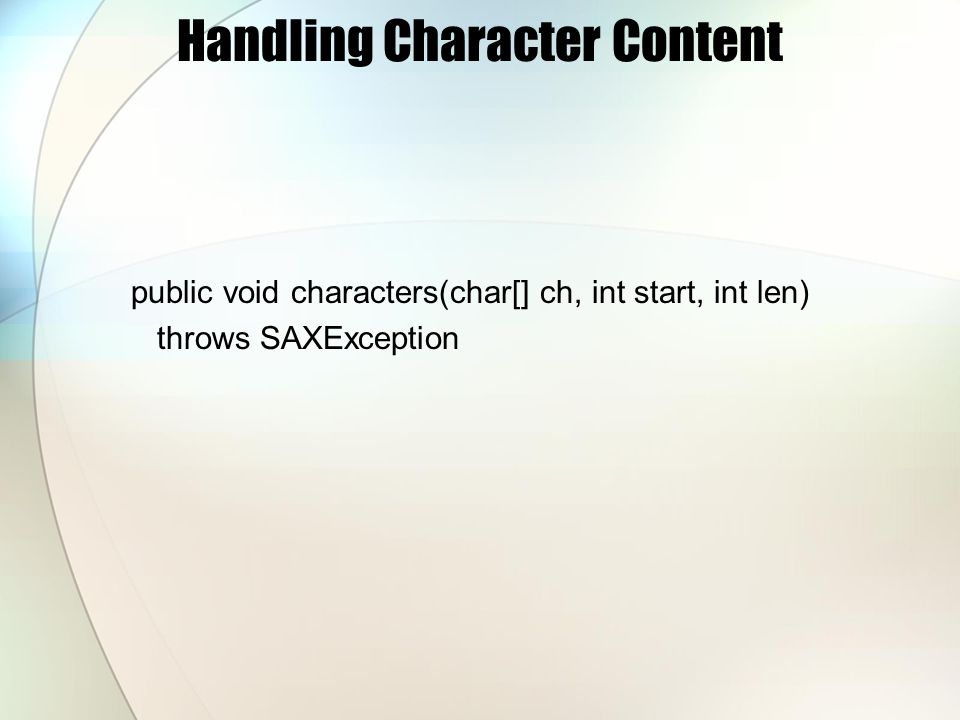 Handling Character Content

public void characters(char[] ch, int start, int len)
throws SAXException